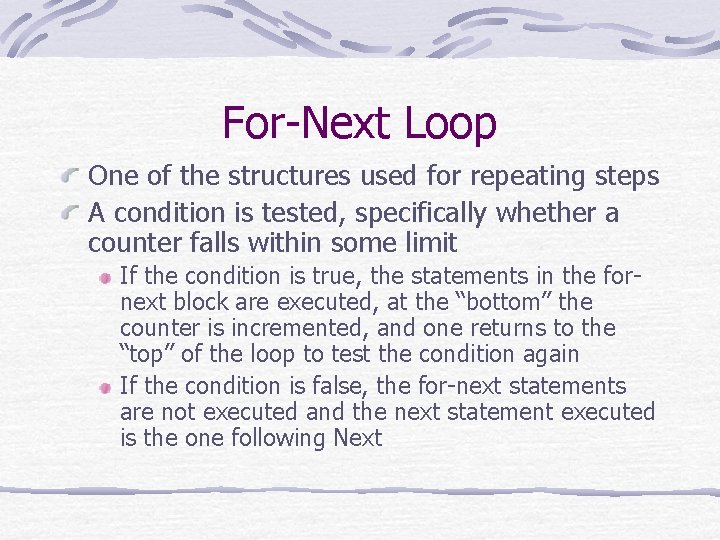 For-Next Loop

One of the structures used for repeating steps

A condition is tested, specifically whether a counter falls within some limit

If the condition is true, the statements in the for-next block are executed, at the “bottom” the counter is incremented, and one returns to the “top” of the loop to test the condition again

If the condition is false, the for-next statements are not executed and the next statement executed is the one following Next